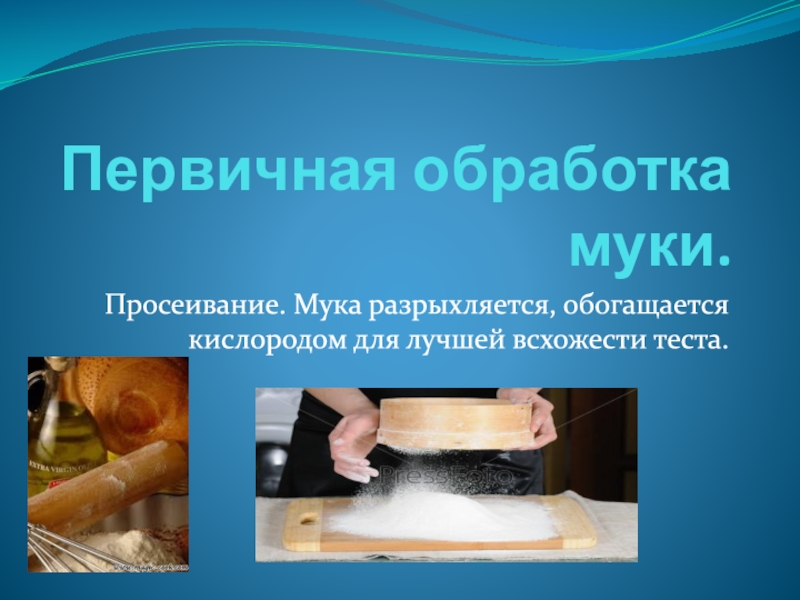 Первичная обработка муки.

Просеивание. Мука разрыхляется, обогащается кислородом для лучшей всхожести теста.

EXTRA VIRGIN OIL

PressFoto